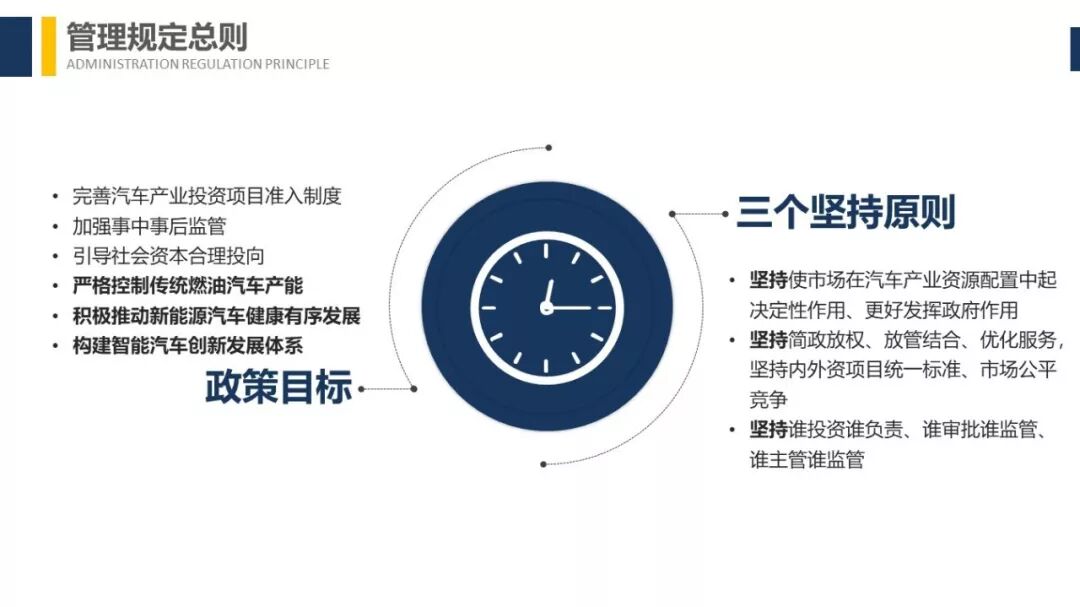 管理规定总则
ADMINISTRATION REGULATION PRINCIPLE

• 完善汽车产业投资项目准入制度
• 加强事中事后监管
• 引导社会资本合理投向
• 严格控制传统燃油汽车产能
• 积极推动新能源汽车健康有序发展
• 构建智能汽车创新发展体系

政策目标

三个坚持原则

• 坚持使市场在汽车产业资源配置中起决定性作用、更好发挥政府作用
• 坚持简政放权、放管结合、优化服务，坚持内外资项目统一标准、市场公平竞争
• 坚持谁投资谁负责、谁审批谁监管、谁主管谁监管